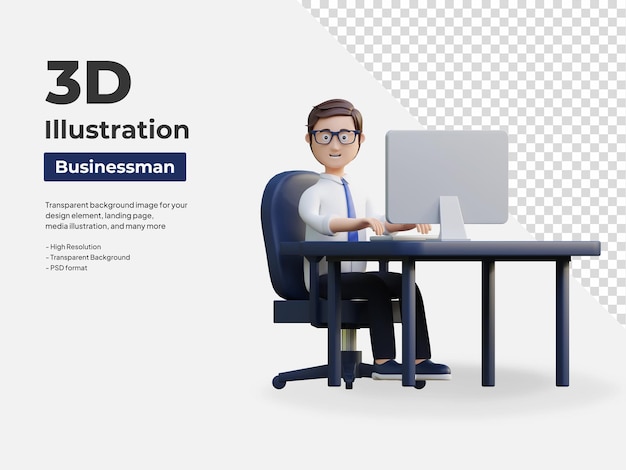 3D
Illustration
Businessman

Transparent background image for your design element, landing page, media illustration, and many more

- High Resolution
- Transparent Background
- PSD format